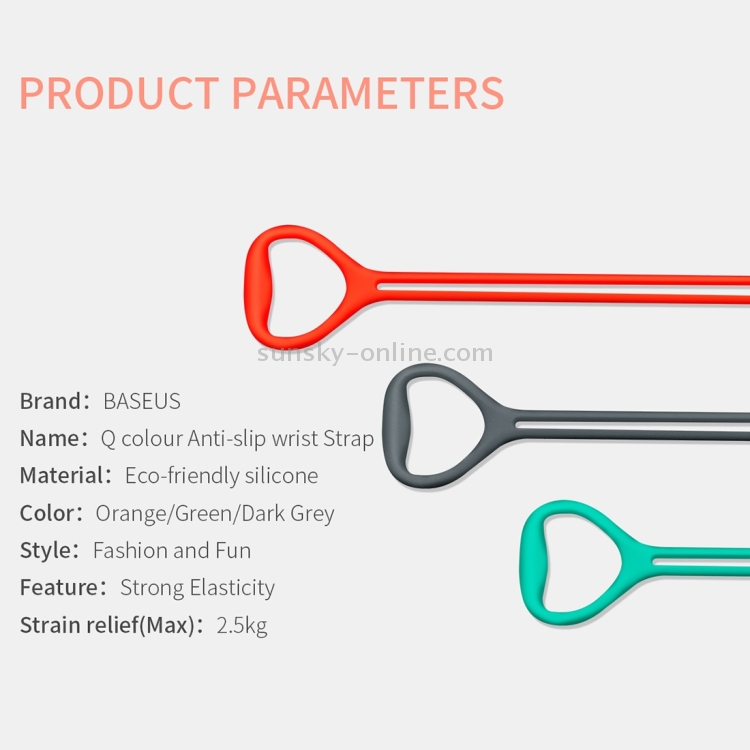 PRODUCT PARAMETERS

sunsky-online.com

Brand: BASEUS
Name: Q colour Anti-slip wrist Strap
Material: Eco-friendly silicone
Color: Orange/Green/Dark Grey
Style: Fashion and Fun
Feature: Strong Elasticity
Strain relief(Max): 2.5kg